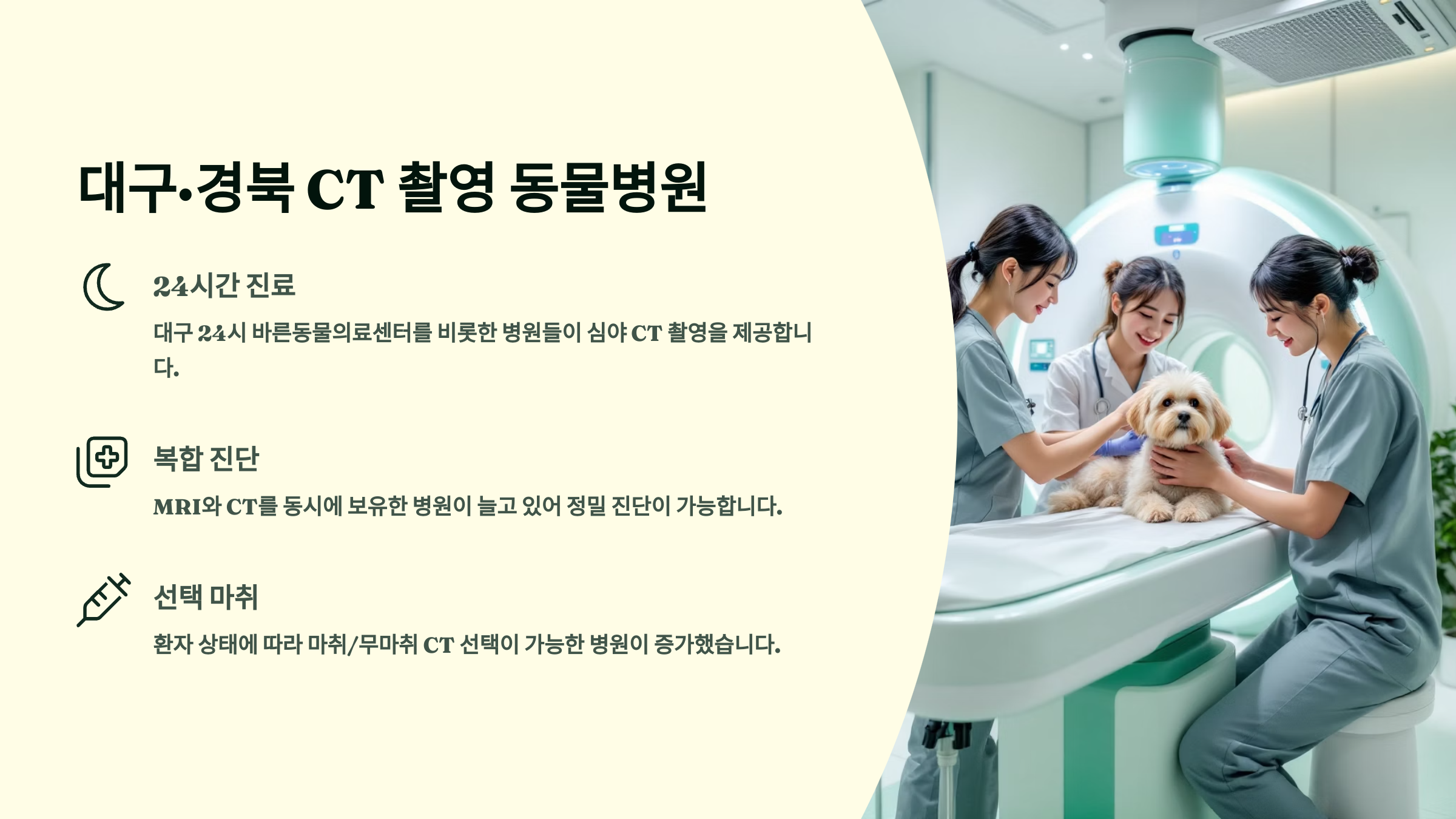 대구·경북 CT 촬영 동물병원

24시간 진료

대구 24시 바른동물의료센터를 비롯한 병원들이 심야 CT 촬영을 제공합니다.

복합 진단

MRI와 CT를 동시에 보유한 병원이 늘고 있어 정밀 진단이 가능합니다.

선택 마취

환자 상태에 따라 마취/무마취 CT 선택이 가능한 병원이 증가했습니다.